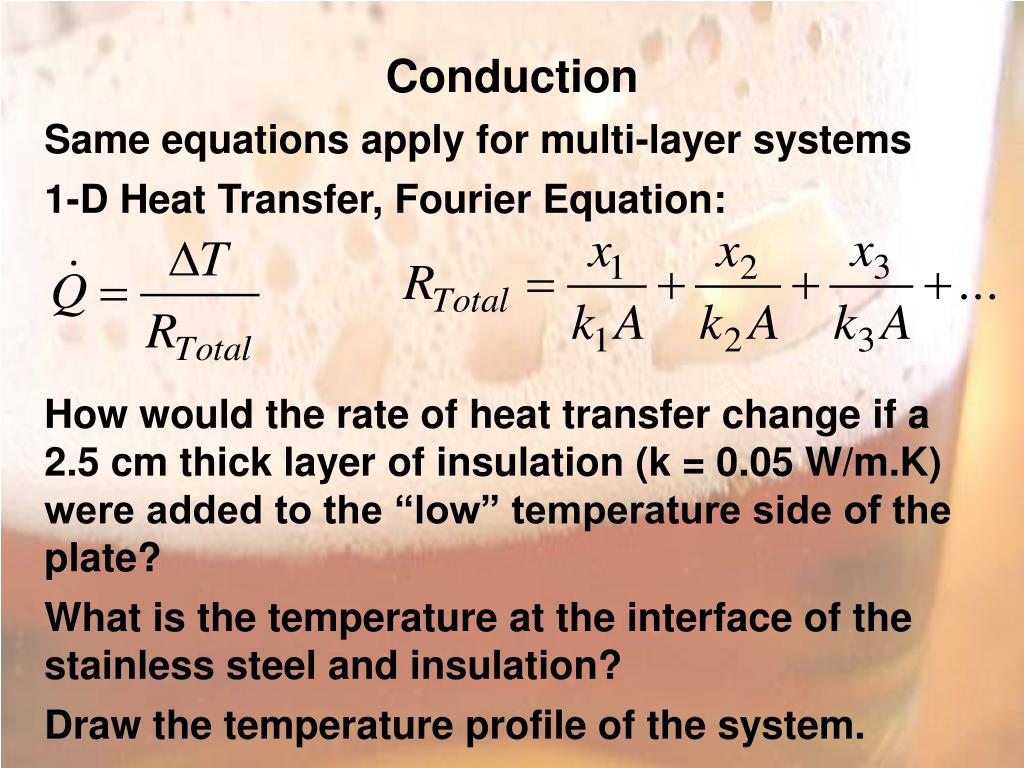 Conduction

Same equations apply for multi-layer systems

1-D Heat Transfer, Fourier Equation:

$\dot{Q} = \frac{\Delta T}{R_{Total}}$ $R_{Total} = \frac{x_1}{k_1 A} + \frac{x_2}{k_2 A} + \frac{x_3}{k_3 A} + \ldots$

How would the rate of heat transfer change if a 2.5 cm thick layer of insulation (k = 0.05 W/m.K) were added to the “low” temperature side of the plate?

What is the temperature at the interface of the stainless steel and insulation?

Draw the temperature profile of the system.